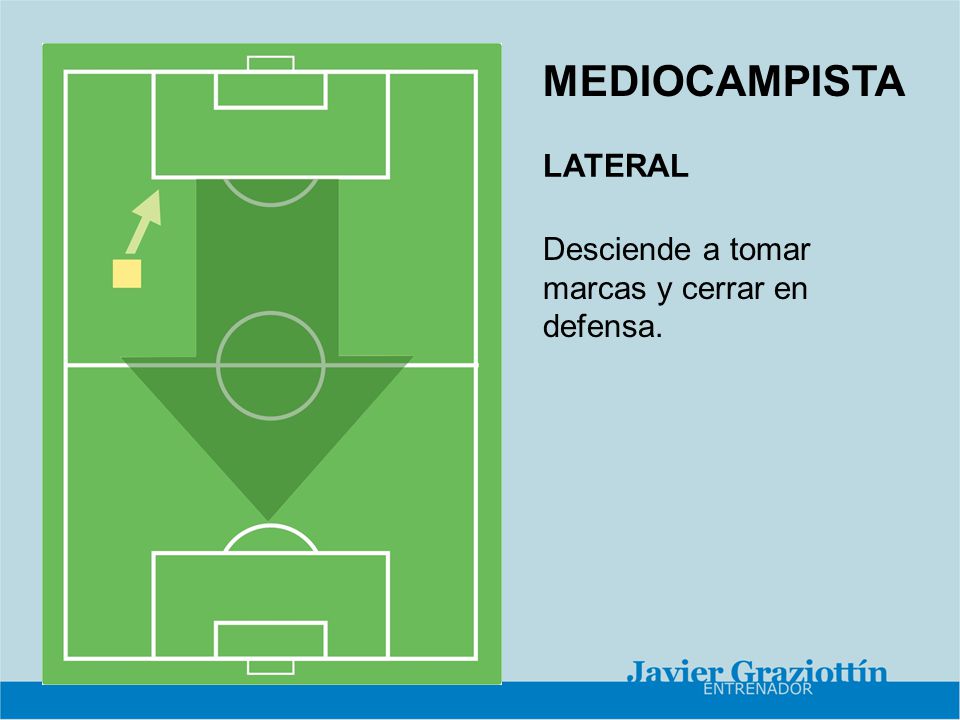 MEDIOCAMPISTA

LATERAL

Desciende a tomar marcas y cerrar en defensa.

Javier Graziottín
ENTRENADOR